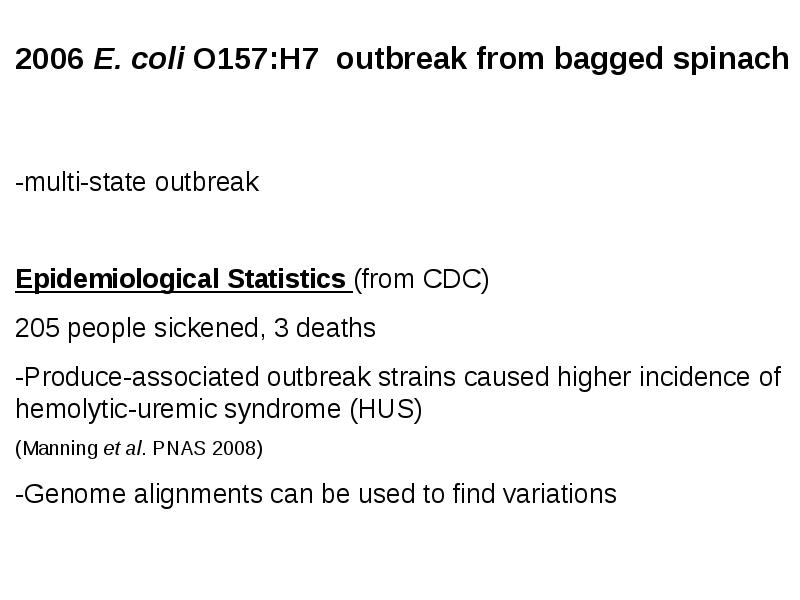 2006 E. coli O157:H7 outbreak from bagged spinach

-multi-state outbreak

Epidemiological Statistics (from CDC)

205 people sickened, 3 deaths

-Produce-associated outbreak strains caused higher incidence of hemolytic-uremic syndrome (HUS)

(Manning et al. PNAS 2008)

-Genome alignments can be used to find variations